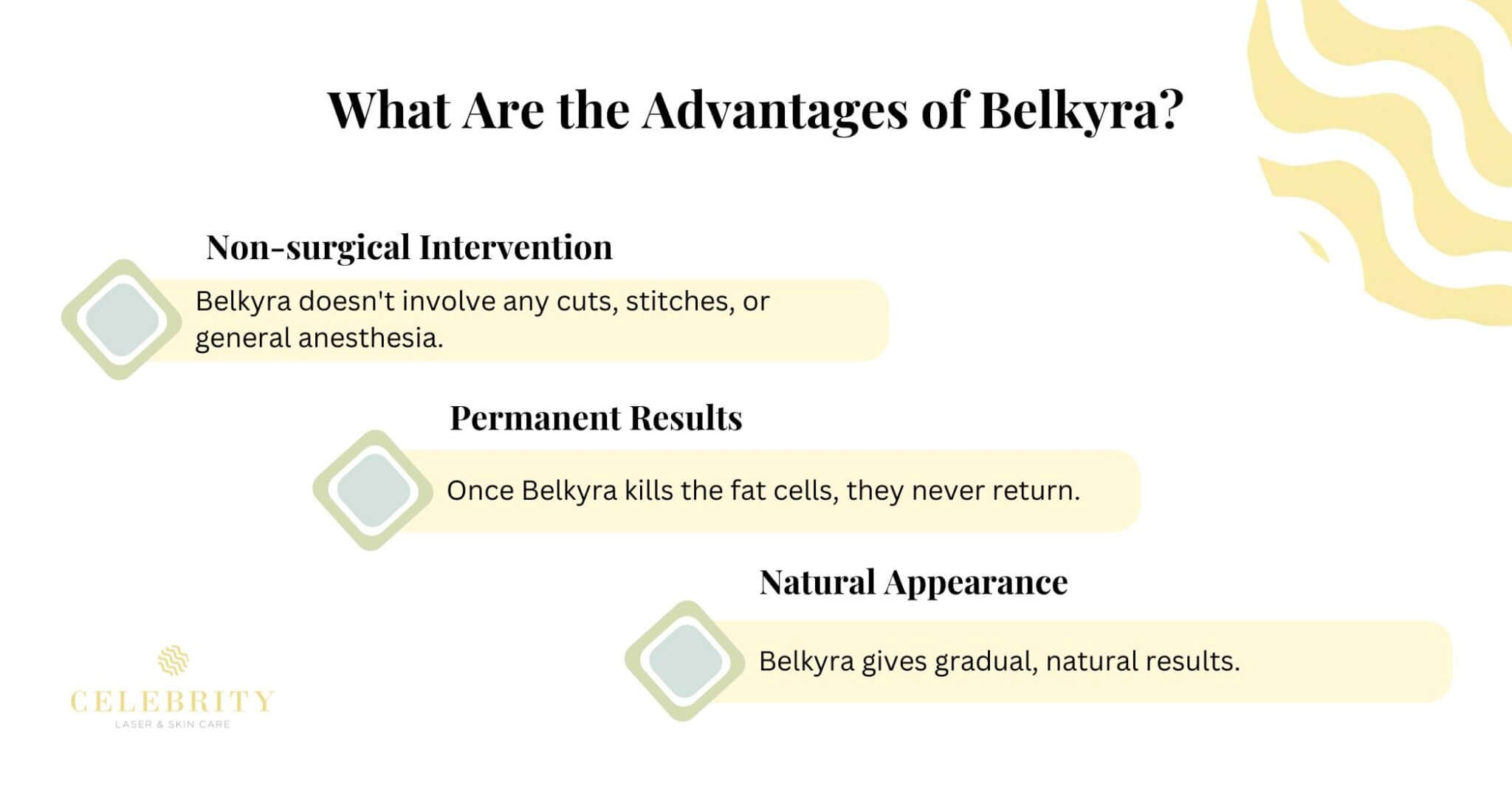 What Are the Advantages of Belkyra?

Non-surgical Intervention

Belkyra doesn't involve any cuts, stitches, or general anesthesia.

Permanent Results

Once Belkyra kills the fat cells, they never return.

Natural Appearance

Belkyra gives gradual, natural results.

CELEBRITY
LASER & SKIN CARE